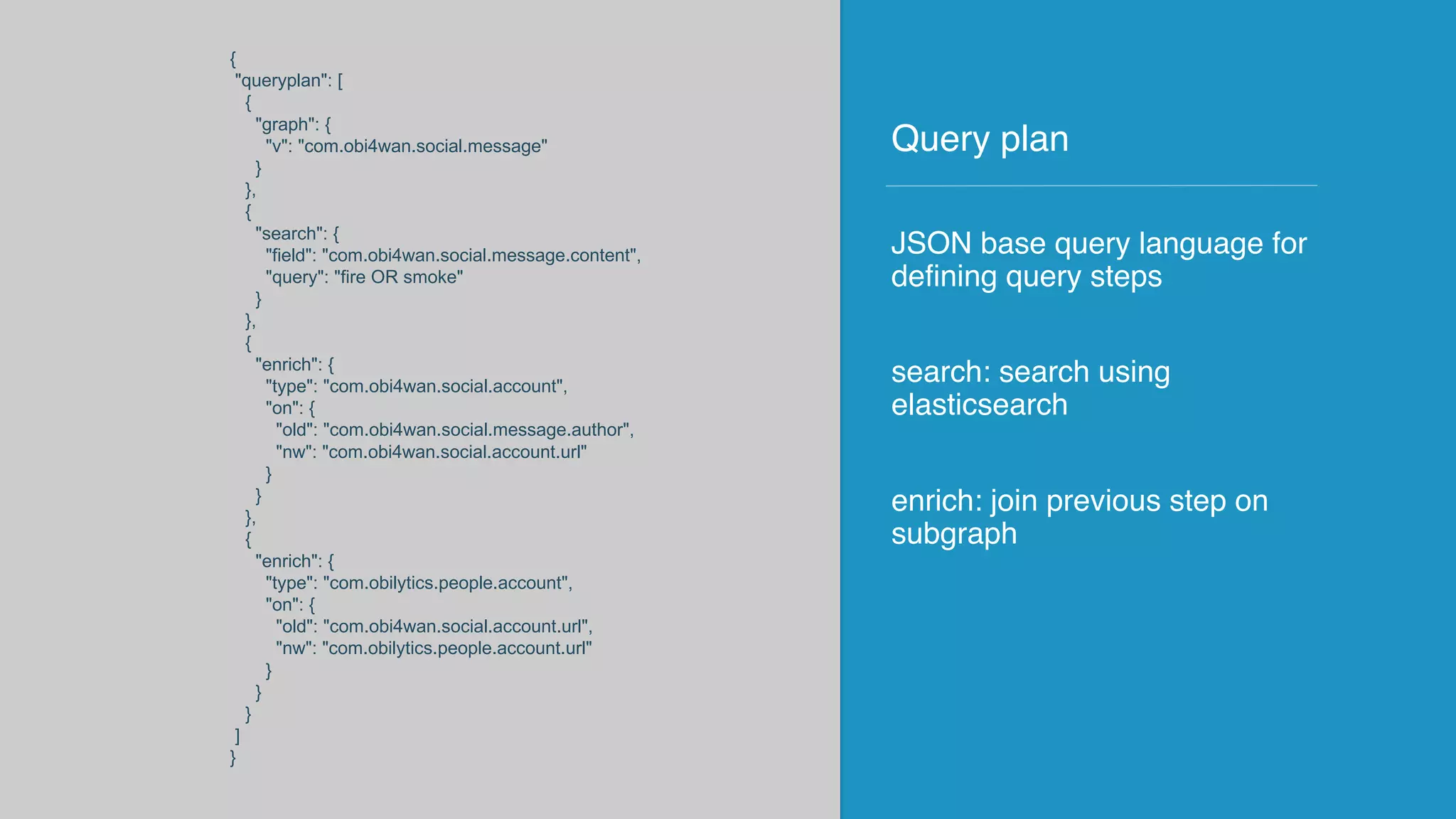 {
 "queryplan": [
  {
   "graph": {
    "v": "com.obi4wan.social.message"
   }
  },
  {
   "search": {
    "field": "com.obi4wan.social.message.content",
    "query": "fire OR smoke"
   }
  },
  {
   "enrich": {
    "type": "com.obi4wan.social.account",
    "on": {
     "old": "com.obi4wan.social.message.author",
     "nw": "com.obi4wan.social.account.url"
    }
   }
  },
  {
   "enrich": {
    "type": "com.obilytics.people.account",
    "on": {
     "old": "com.obi4wan.social.account.url",
     "nw": "com.obilytics.people.account.url"
    }
   }
  }
 ]
}

Query plan

JSON base query language for defining query steps

search: search using elasticsearch

enrich: join previous step on subgraph